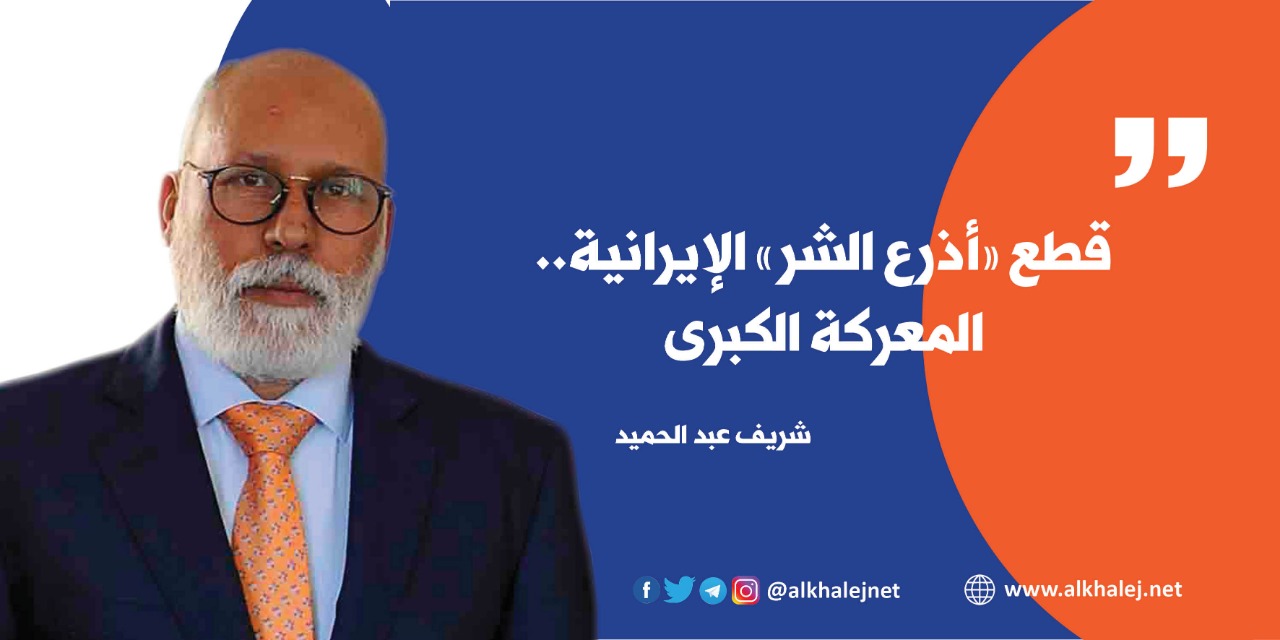 قطع «أذرع الشر» الإيرانية.. المعركة الكبرى

شريف عبد الحميد

@alkhalejnet

www.alkhalej.net